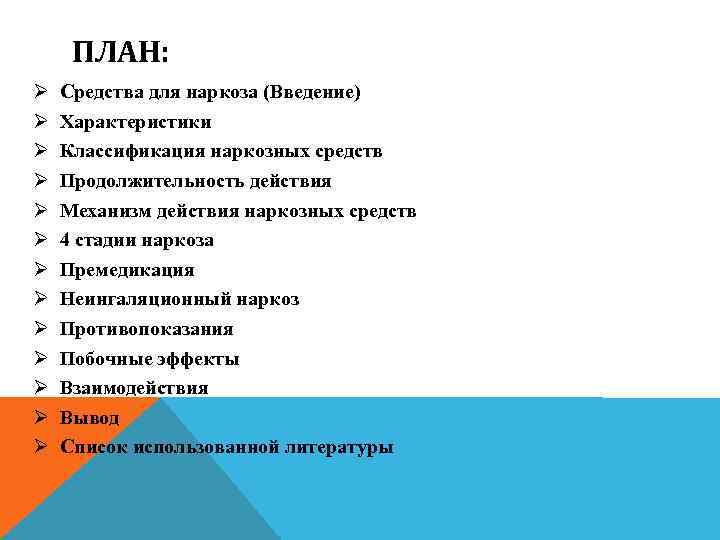 ПЛАН:

➢ Средства для наркоза (Введение)
➢ Характеристики
➢ Классификация наркозных средств
➢ Продолжительность действия
➢ Механизм действия наркозных средств
➢ 4 стадии наркоза
➢ Премедикация
➢ Неингаляционный наркоз
➢ Противопоказания
➢ Побочные эффекты
➢ Взаимодействия
➢ Вывод
➢ Список использованной литературы